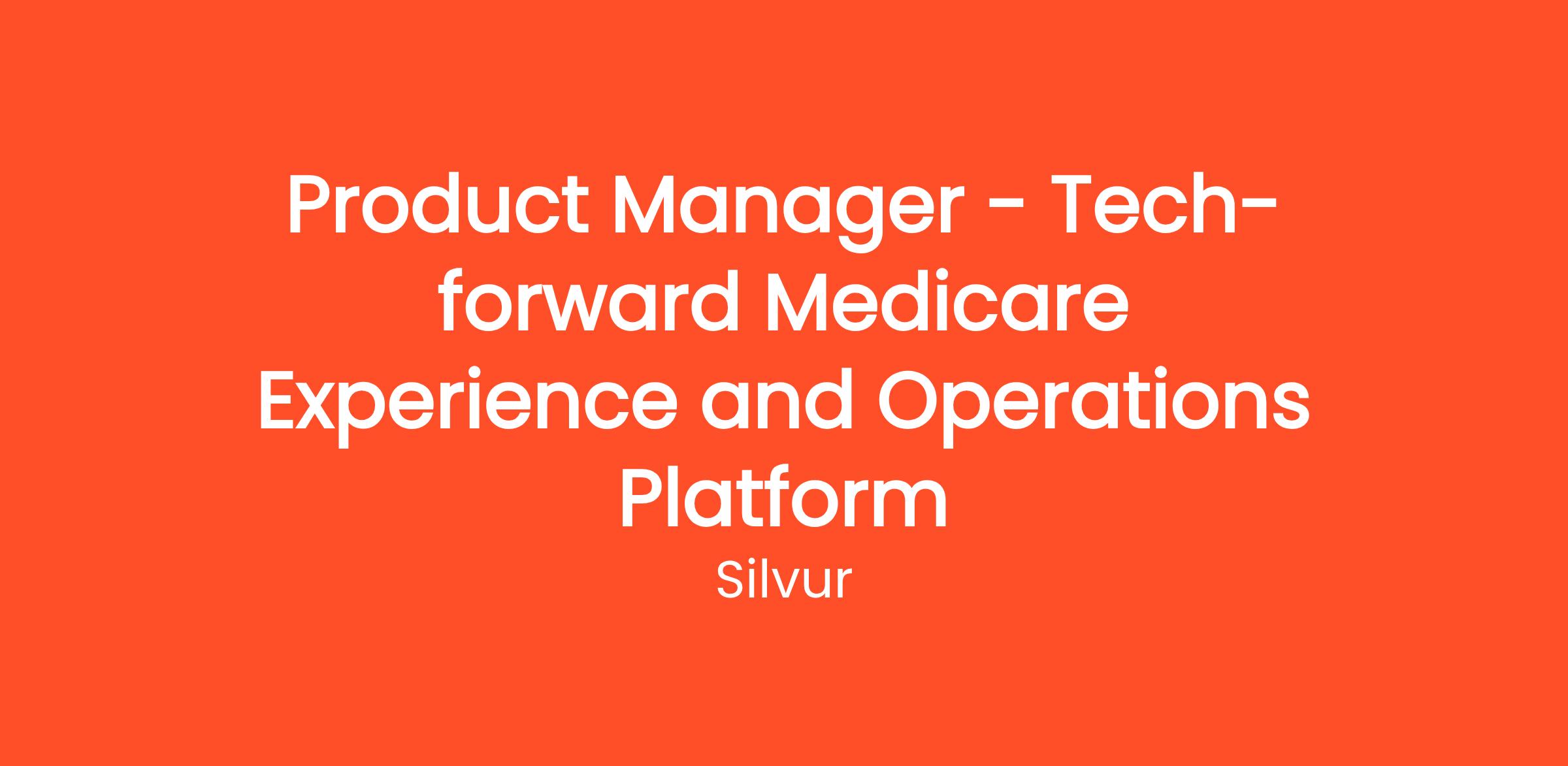 Product Manager - Tech-forward Medicare Experience and Operations Platform

Silvur